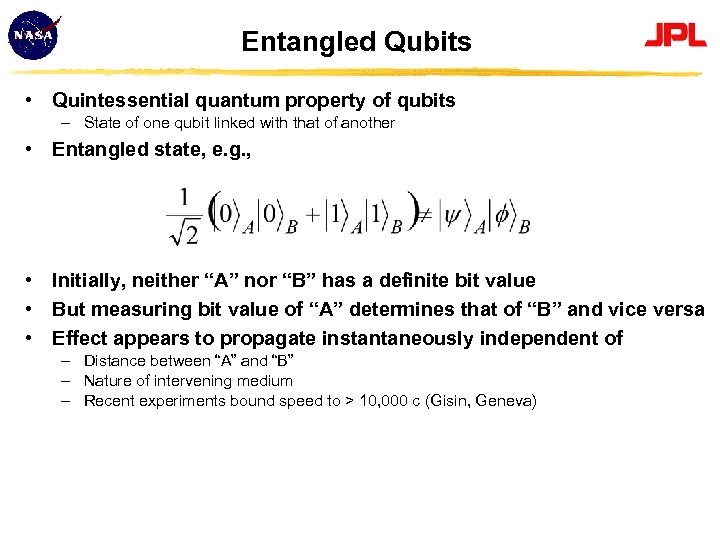 NASA

Entangled Qubits

JPL

• Quintessential quantum property of qubits
– State of one qubit linked with that of another

• Entangled state, e.g.,

$\frac{1}{\sqrt{2}}\left(|0\rangle_A|0\rangle_B + |1\rangle_A|1\rangle_B\right) \neq |\psi\rangle_A|\phi\rangle_B$

• Initially, neither “A” nor “B” has a definite bit value
• But measuring bit value of “A” determines that of “B” and vice versa
• Effect appears to propagate instantaneously independent of
– Distance between “A” and “B”
– Nature of intervening medium
– Recent experiments bound speed to > 10,000 c (Gisin, Geneva)